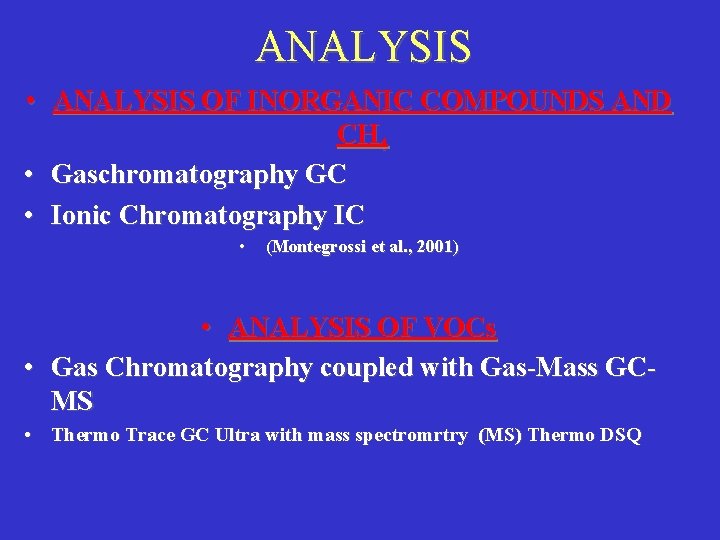 ANALYSIS

• ANALYSIS OF INORGANIC COMPOUNDS AND $CH_4$

• Gaschromatography GC

• Ionic Chromatography IC

• (Montegrossi et al., 2001)

• ANALYSIS OF VOCs

• Gas Chromatography coupled with Gas-Mass GC-MS

• Thermo Trace GC Ultra with mass spectromrtry (MS) Thermo DSQ